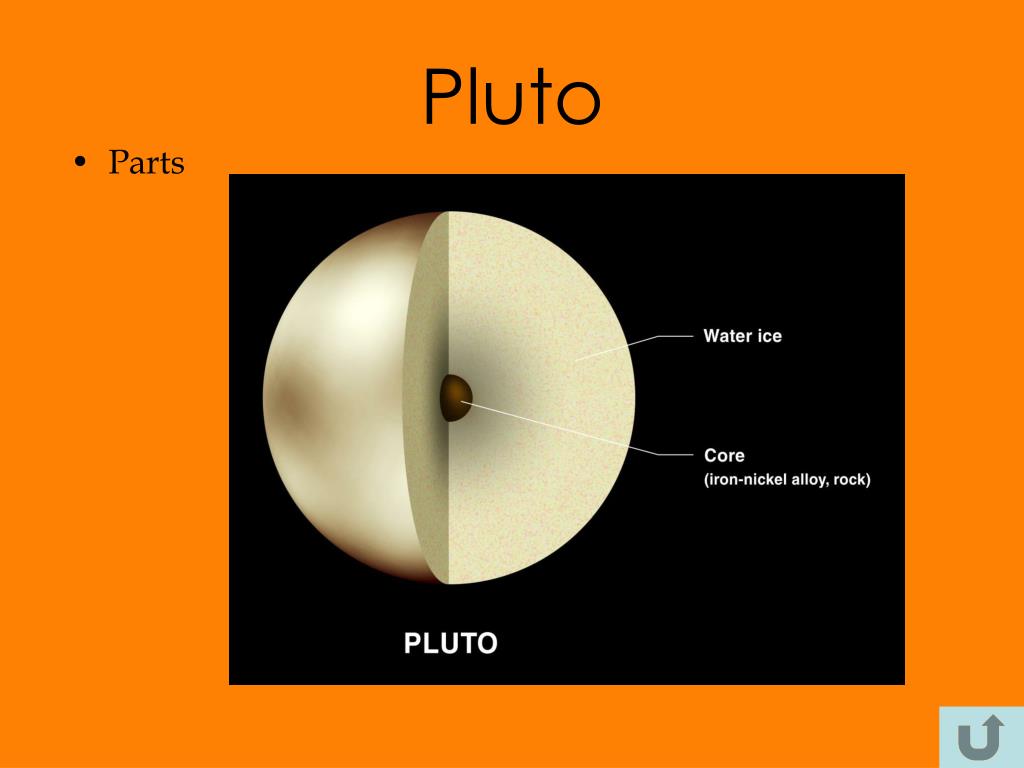 Pluto

• Parts

Water ice

Core
(iron-nickel alloy, rock)

PLUTO